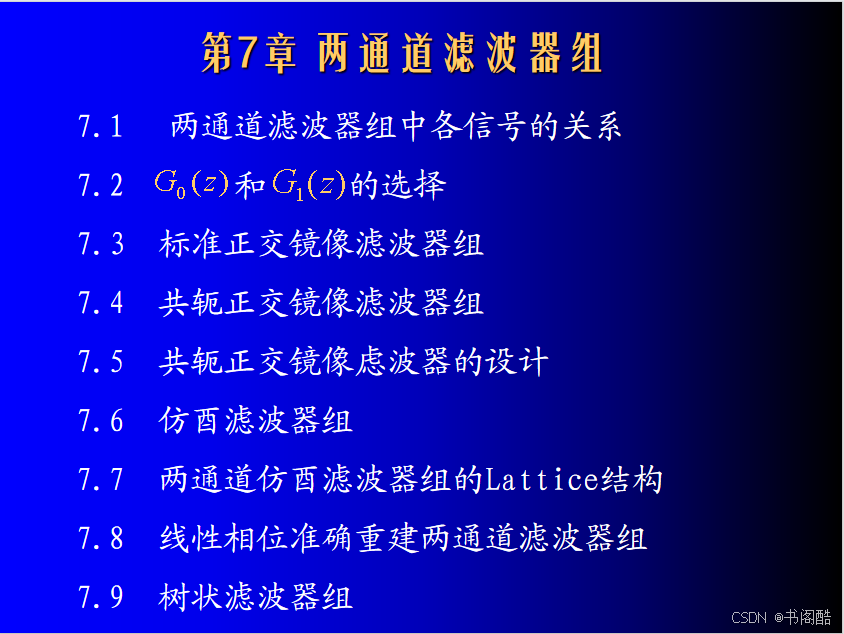 第7章 两通道滤波器组

7.1 两通道滤波器组中各信号的关系

7.2 $G_0(z)$和$G_1(z)$的选择

7.3 标准正交镜像滤波器组

7.4 共轭正交镜像滤波器组

7.5 共轭正交镜像虑波器的设计

7.6 仿酉滤波器组

7.7 两通道仿酉滤波器组的Lattice结构

7.8 线性相位准确重建两通道滤波器组

7.9 树状滤波器组

CSDN @书阁酷